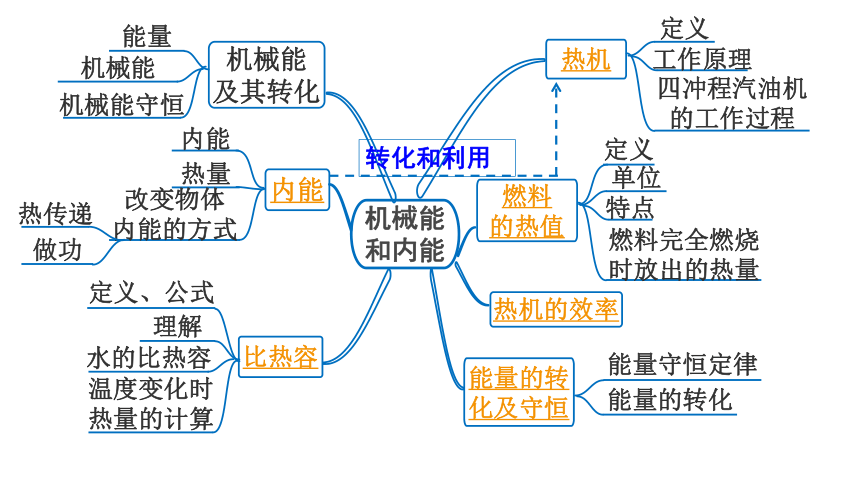 机械能和内能

机械能及其转化
能量
机械能
机械能守恒

内能
内能
热量
改变物体内能的方式
热传递
做功

比热容
定义、公式
理解
水的比热容
温度变化时热量的计算

转化和利用

热机
定义
工作原理
四冲程汽油机的工作过程

燃料的热值
定义
单位
特点
燃料完全燃烧时放出的热量

热机的效率

能量的转化及守恒
能量守恒定律
能量的转化